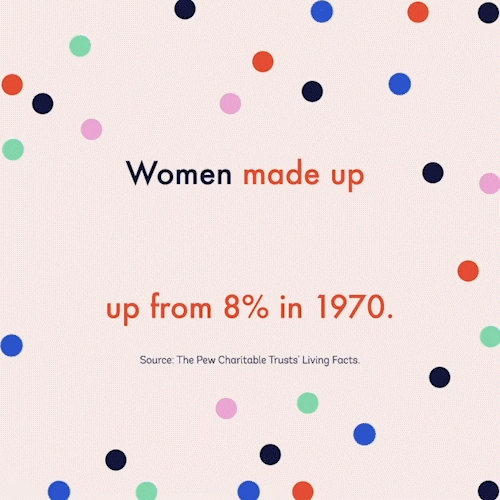 Women made up

up from 8% in 1970.

Source: The Pew Charitable Trusts' Living Facts.